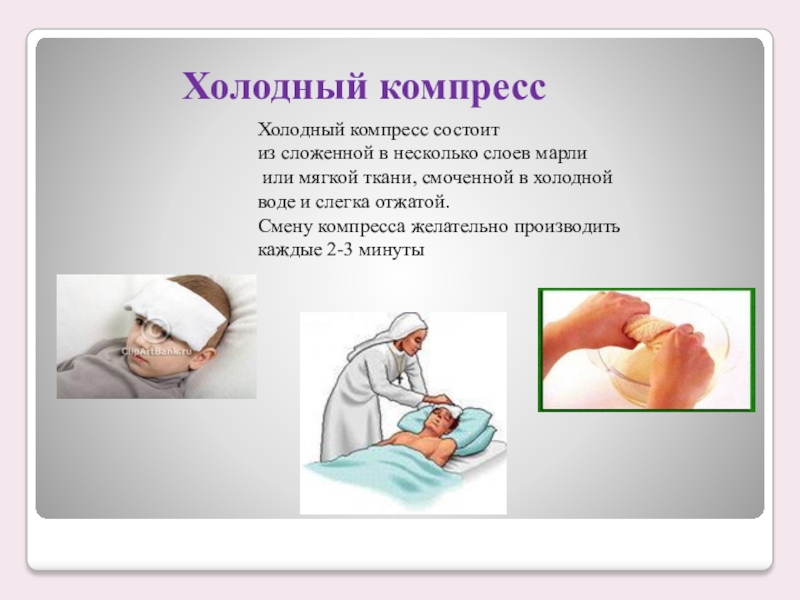 Холодный компресс

Холодный компресс состоит из сложенной в несколько слоев марли или мягкой ткани, смоченной в холодной воде и слегка отжатой.
Смену компресса желательно производить каждые 2-3 минуты

©
ClipArtBank.ru